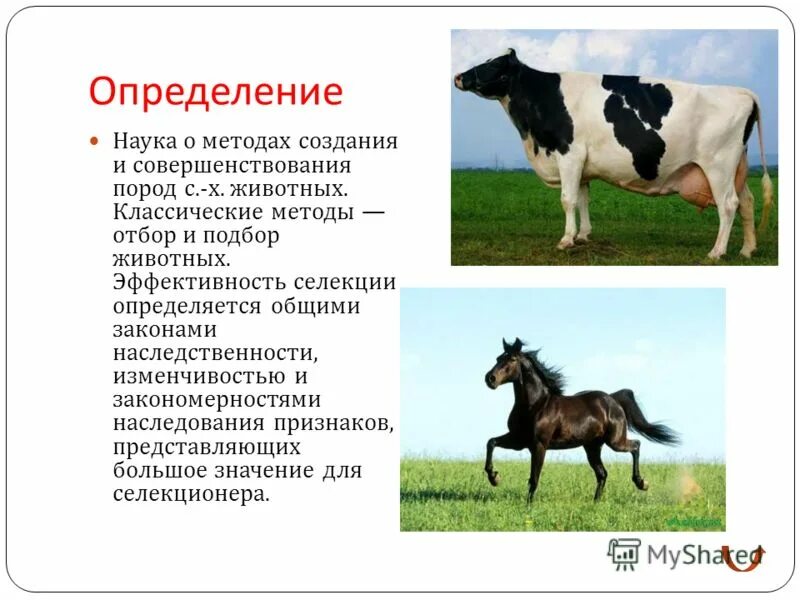 Определение

Наука о методах создания и совершенствования пород с.-х. животных. Классические методы — отбор и подбор животных. Эффективность селекции определяется общими законами наследственности, изменчивостью и закономерностями наследования признаков, представляющих большое значение для селекционера.

MyShared